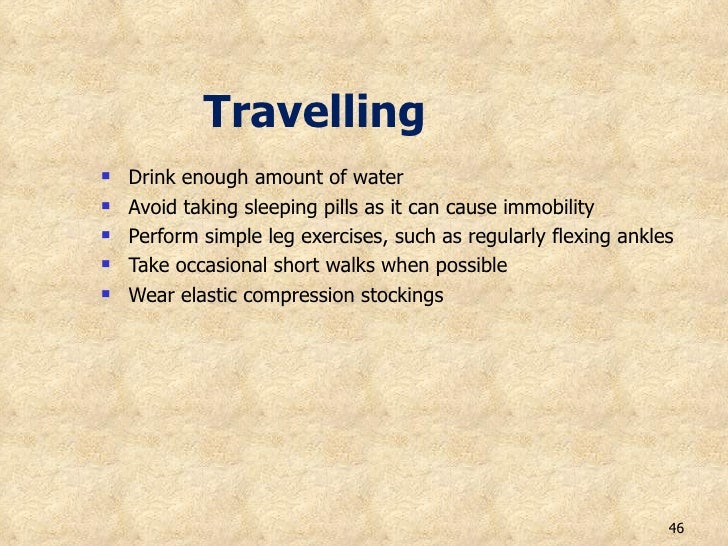 Travelling

- Drink enough amount of water
- Avoid taking sleeping pills as it can cause immobility
- Perform simple leg exercises, such as regularly flexing ankles
- Take occasional short walks when possible
- Wear elastic compression stockings

46